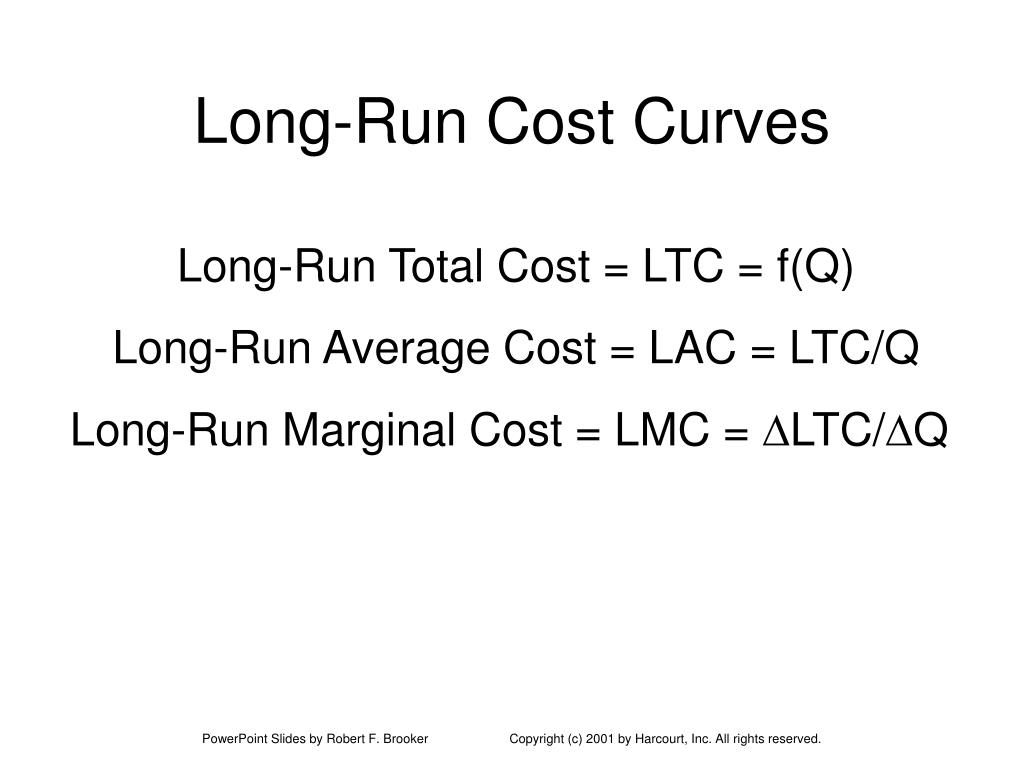 Long-Run Cost Curves

Long-Run Total Cost = LTC = f(Q)

Long-Run Average Cost = LAC = LTC/Q

Long-Run Marginal Cost = LMC = $\Delta$LTC/$\Delta$Q

PowerPoint Slides by Robert F. Brooker

Copyright (c) 2001 by Harcourt, Inc. All rights reserved.